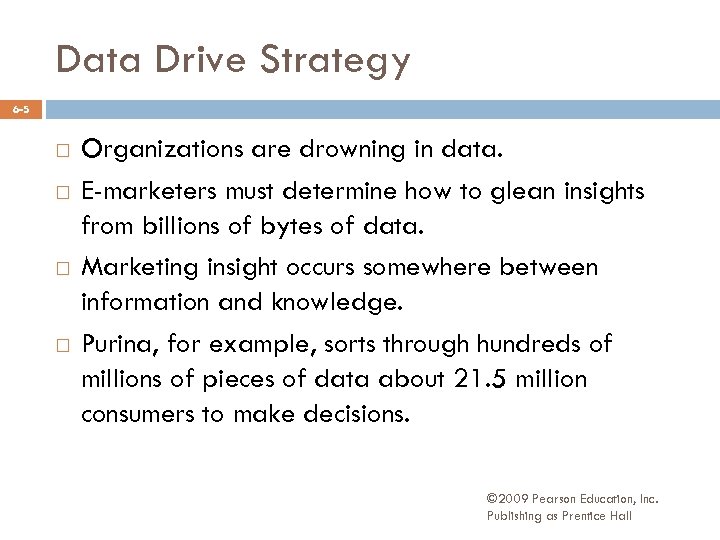 Data Drive Strategy

6-5

□ Organizations are drowning in data.

□ E-marketers must determine how to glean insights from billions of bytes of data.

□ Marketing insight occurs somewhere between information and knowledge.

□ Purina, for example, sorts through hundreds of millions of pieces of data about 21.5 million consumers to make decisions.

©2009 Pearson Education, Inc.
Publishing as Prentice Hall